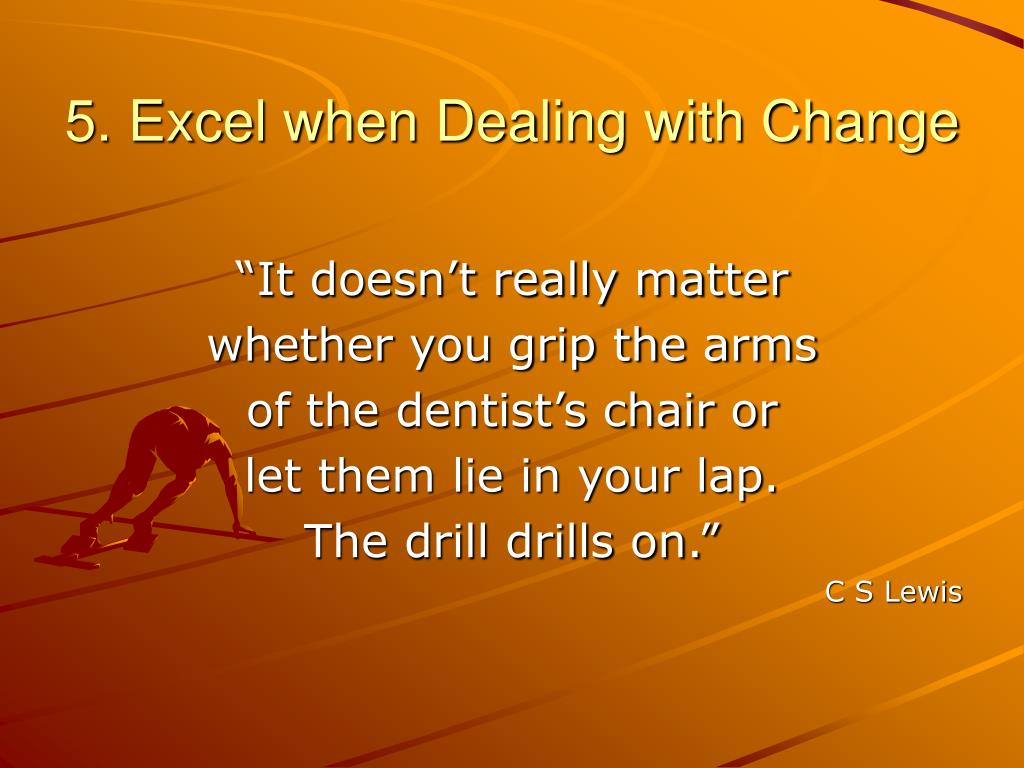 5. Excel when Dealing with Change

“It doesn’t really matter whether you grip the arms of the dentist’s chair or let them lie in your lap. The drill drills on.”

C S Lewis